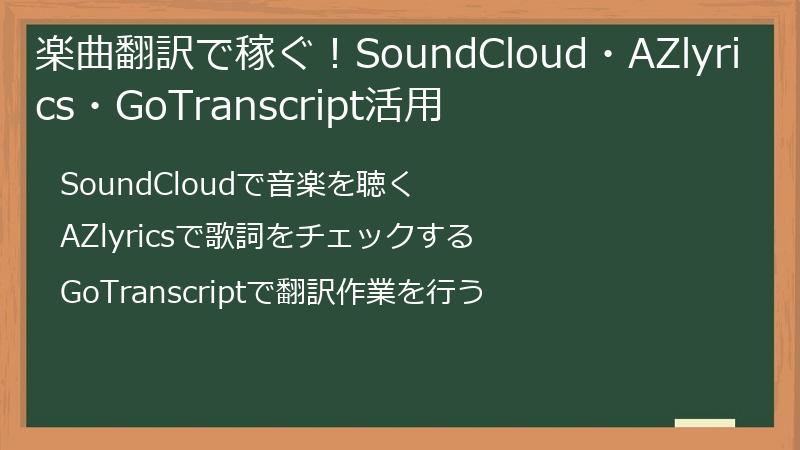 楽曲翻訳で稼ぐ！SoundCloud・AZlyrics・GoTranscript活用

SoundCloudで音楽を聴く

AZlyricsで歌詞をチェックする

GoTranscriptで翻訳作業を行う